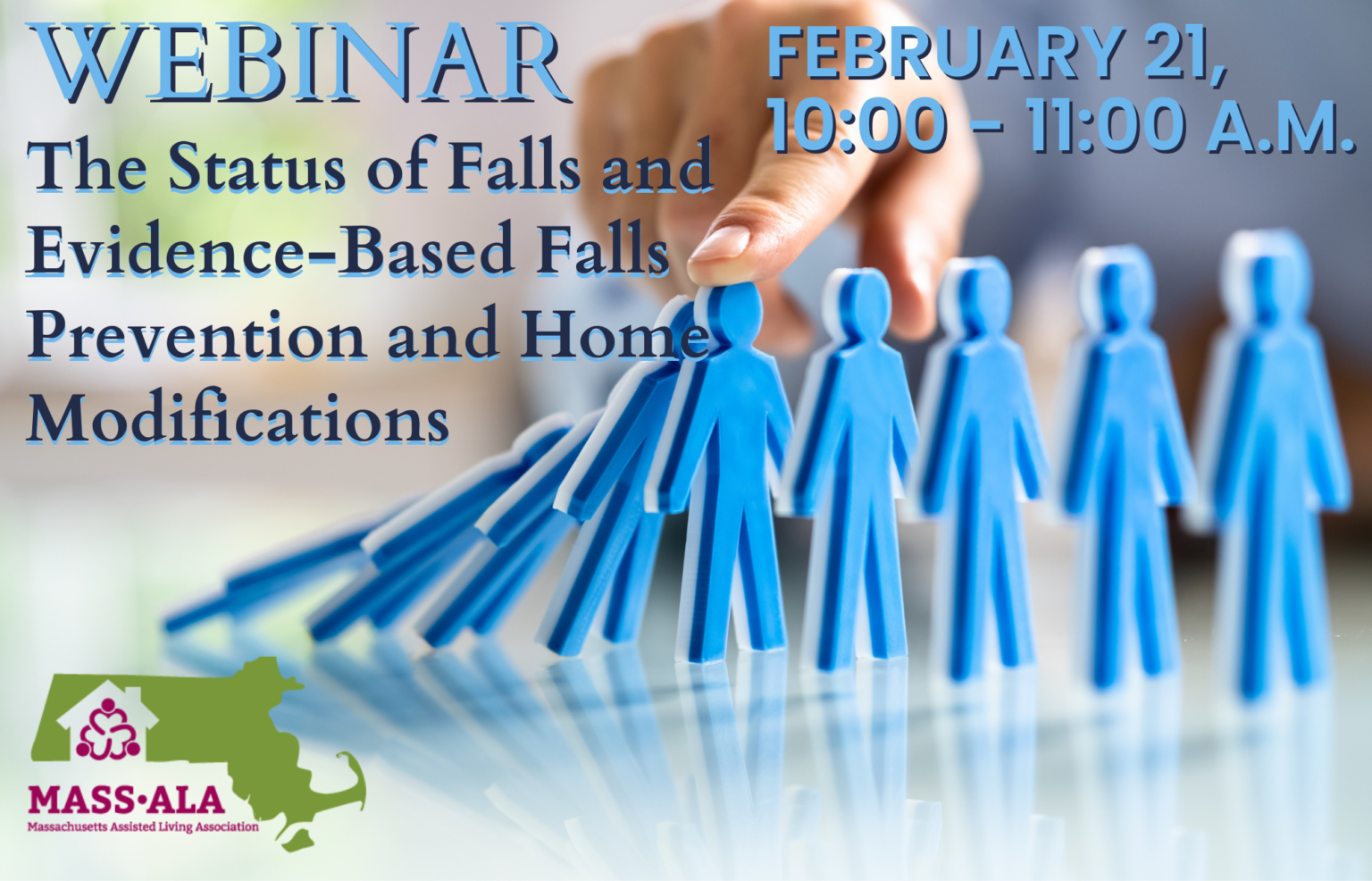 WEBINAR

The Status of Falls and Evidence-Based Falls Prevention and Home Modifications

FEBRUARY 21, 10:00 - 11:00 A.M.

MASS·ALA
Massachusetts Assisted Living Association